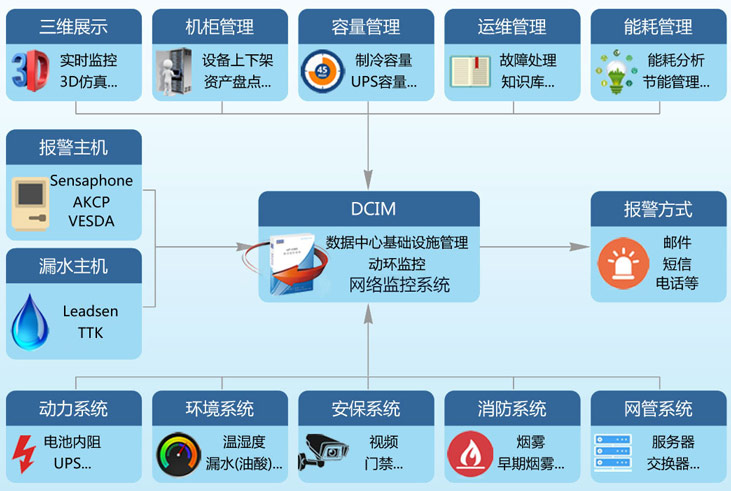 三维展示
3D
实时监控
3D仿真...

机柜管理
设备上下架
资产盘点...

容量管理
45
制冷容量
UPS容量...

运维管理
故障处理
知识库...

能耗管理
能耗分析
节能管理...

报警主机
Sensaphone
AKCP
VESDA

漏水主机
Leadsen
TTK

DCIM
数据中心基础设施管理
动环监控
网络监控系统

报警方式
邮件
短信
电话等

动力系统
电池内阻
UPS...

环境系统
温湿度
漏水(油酸)...

安保系统
视频
门禁...

消防系统
烟雾
早期烟雾...

网管系统
服务器
交换器...